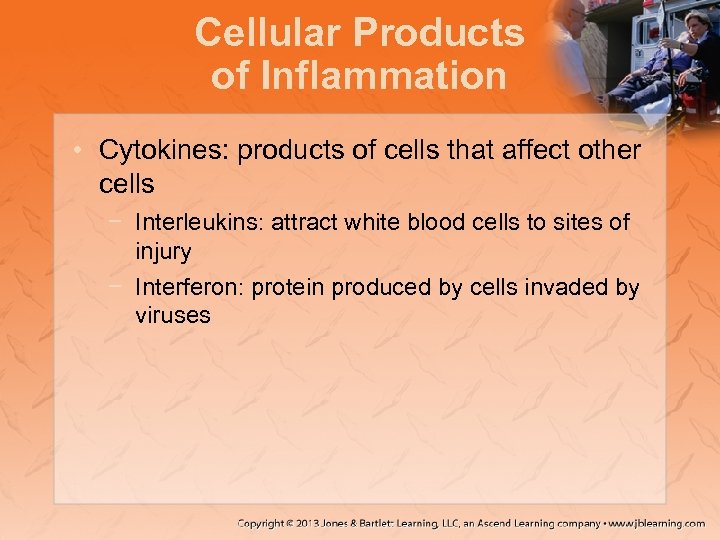 Cellular Products of Inflammation

• Cytokines: products of cells that affect other cells
  – Interleukins: attract white blood cells to sites of injury
  – Interferon: protein produced by cells invaded by viruses

Copyright © 2013 Jones & Bartlett Learning, LLC, an Ascend Learning company • www.jblearning.com